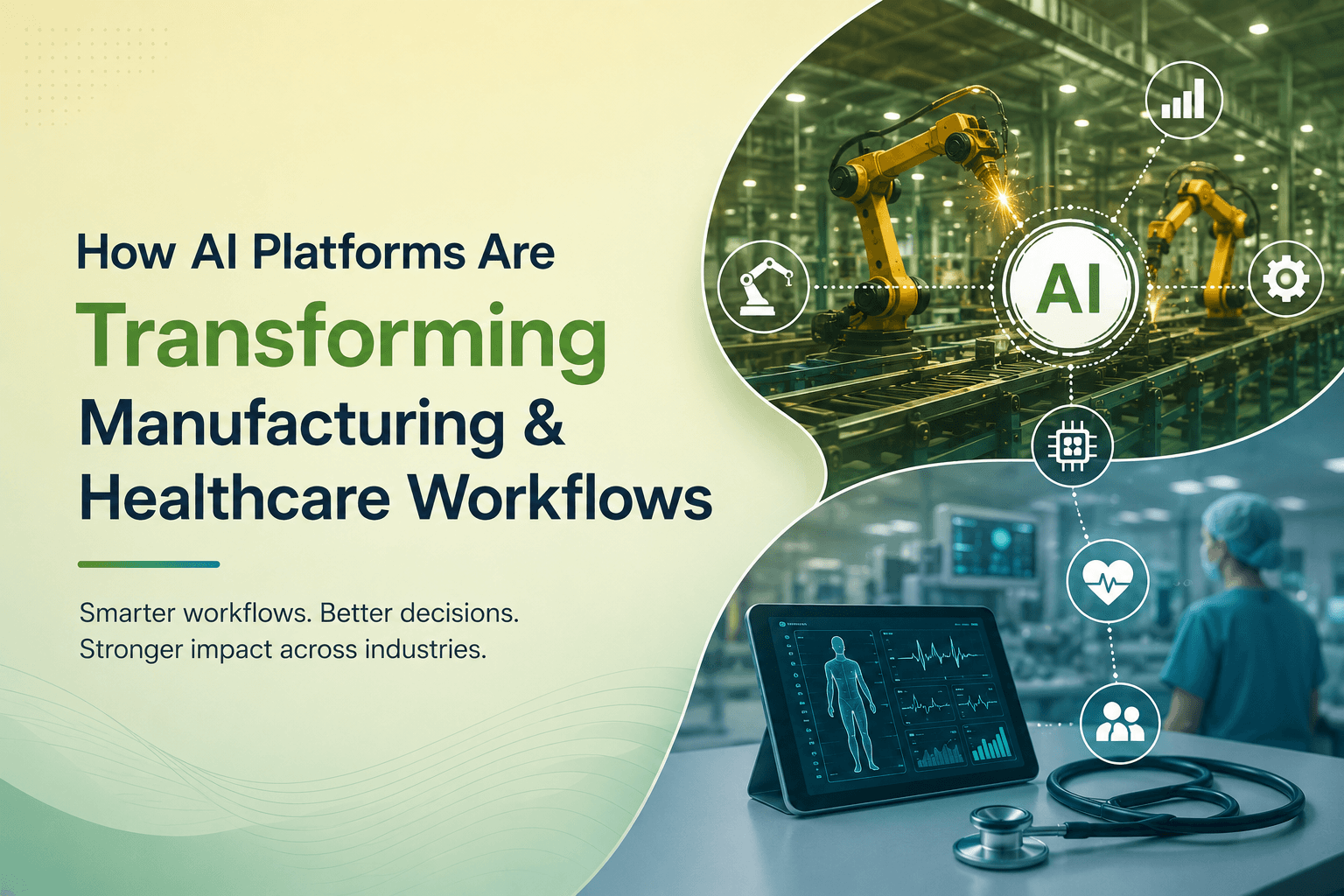 How AI Platforms Are
Transforming
Manufacturing &
Healthcare Workflows

Smarter workflows. Better decisions.
Stronger impact across industries.

AI